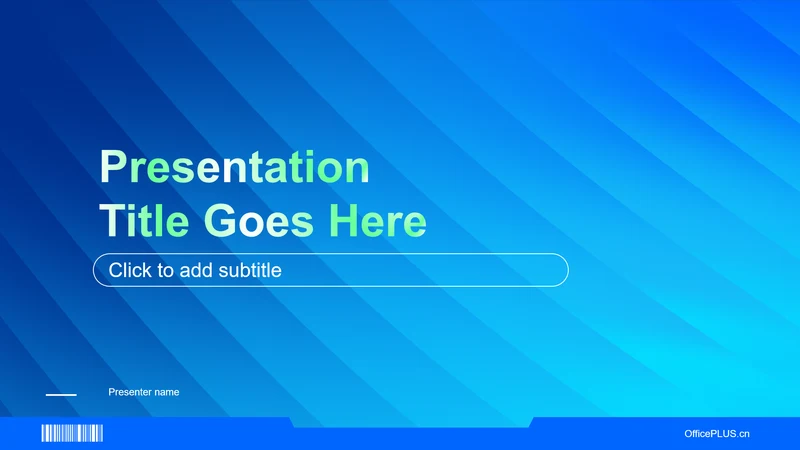 Presentation
Title Goes Here

Click to add subtitle

Presenter name

OfficePLUS.cn